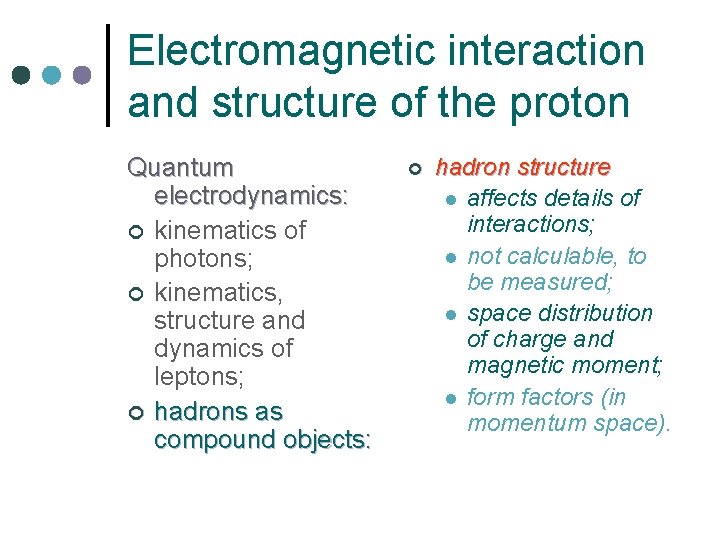 Electromagnetic interaction and structure of the proton

Quantum electrodynamics:

kinematics of photons;

kinematics, structure and dynamics of leptons;

hadrons as compound objects:

hadron structure

affects details of interactions;

not calculable, to be measured;

space distribution of charge and magnetic moment;

form factors (in momentum space).